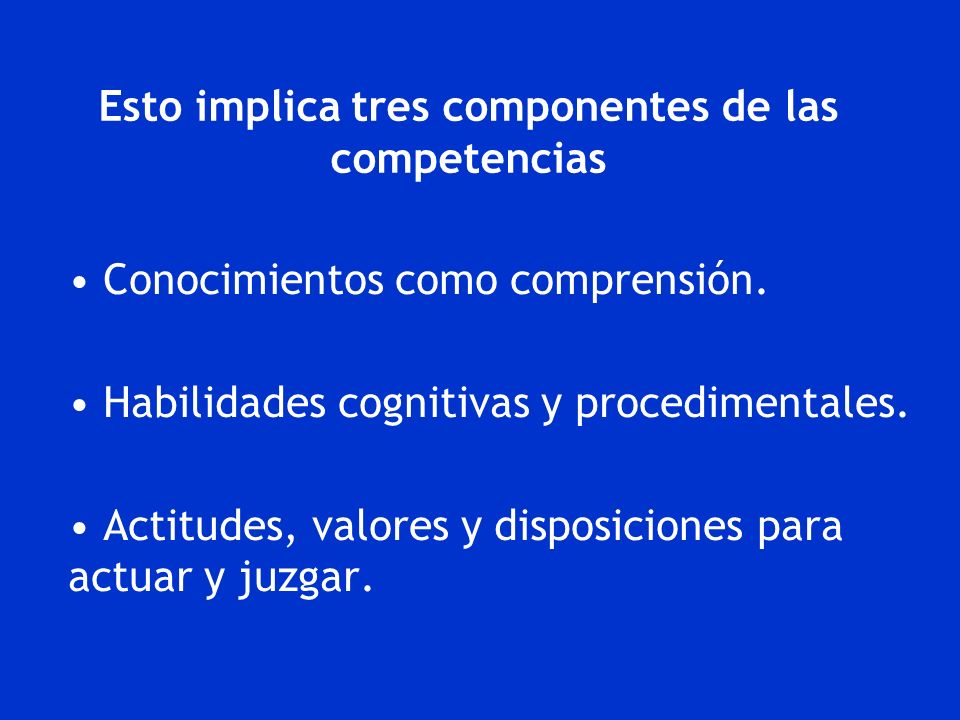 Esto implica tres componentes de las competencias

• Conocimientos como comprensión.

• Habilidades cognitivas y procedimentales.

• Actitudes, valores y disposiciones para actuar y juzgar.